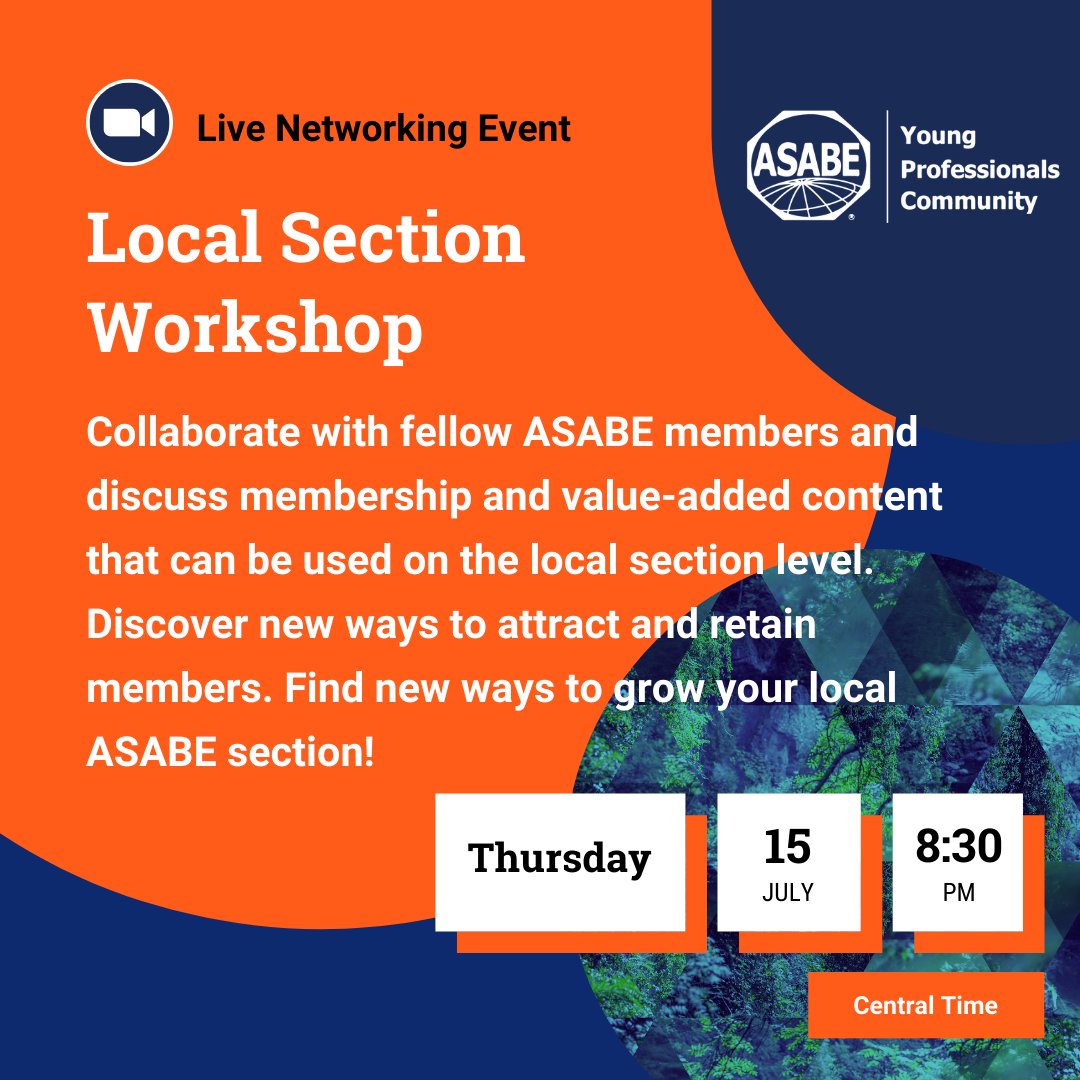 Live Networking Event

ASABE

Young Professionals Community

Local Section Workshop

Collaborate with fellow ASABE members and discuss membership and value-added content that can be used on the local section level. Discover new ways to attract and retain members. Find new ways to grow your local ASABE section!

Thursday

15
JULY

8:30
PM

Central Time